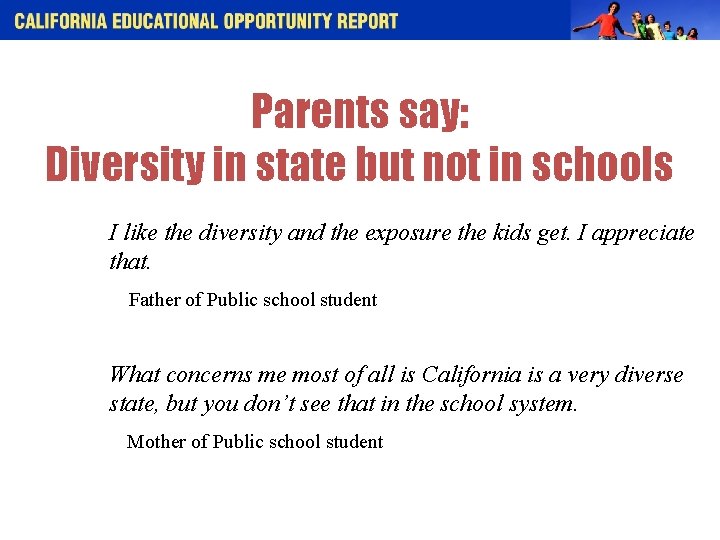 CALIFORNIA EDUCATIONAL OPPORTUNITY REPORT

Parents say:
Diversity in state but not in schools

I like the diversity and the exposure the kids get. I appreciate that.

Father of Public school student

What concerns me most of all is California is a very diverse state, but you don't see that in the school system.

Mother of Public school student